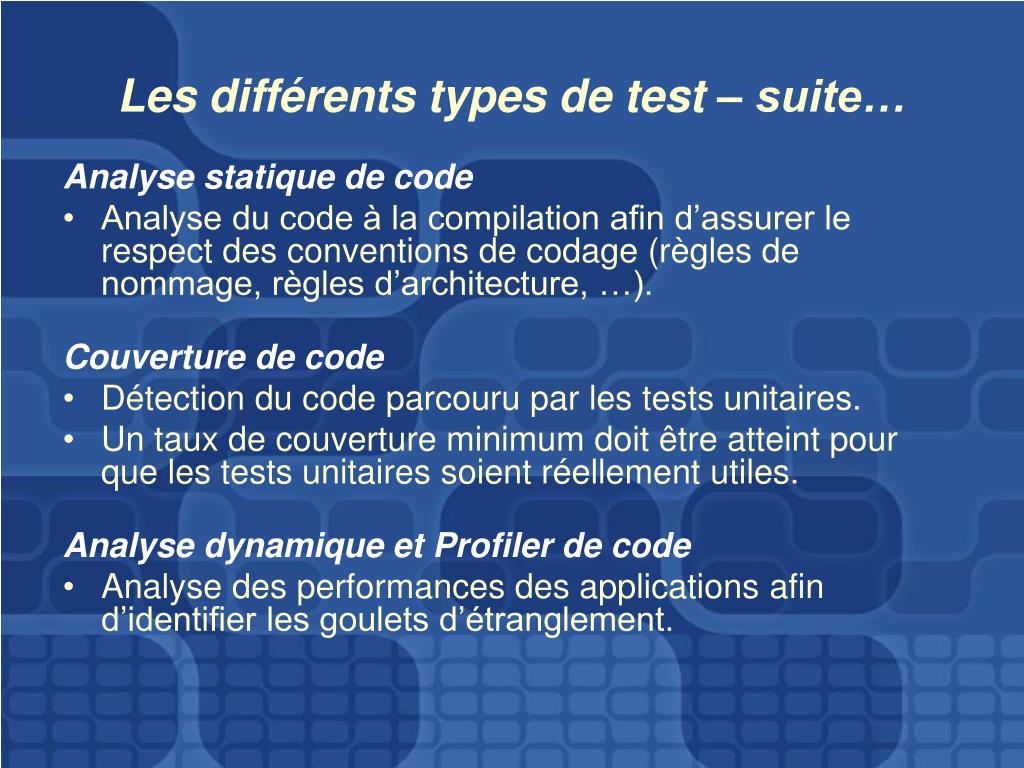 Les différents types de test – suite…

Analyse statique de code
• Analyse du code à la compilation afin d’assurer le respect des conventions de codage (règles de nommage, règles d’architecture, …).

Couverture de code
• Détection du code parcouru par les tests unitaires.
• Un taux de couverture minimum doit être atteint pour que les tests unitaires soient réellement utiles.

Analyse dynamique et Profiler de code
• Analyse des performances des applications afin d’identifier les goulets d’étranglement.